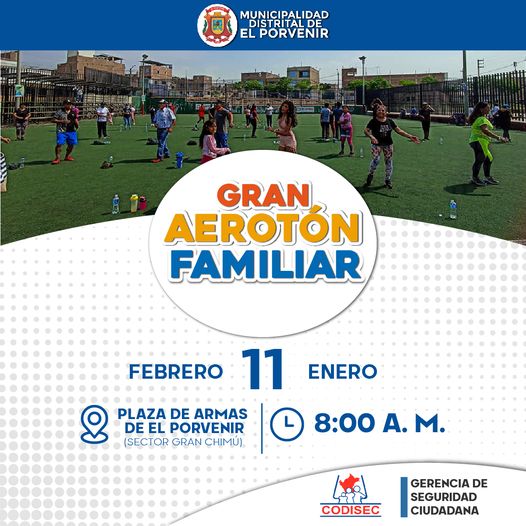 MUNICIPALIDAD DISTRITAL DE EL PORVENIR

GRAN AEROTÓN FAMILIAR

FEBRERO 11 ENERO

PLAZA DE ARMAS DE EL PORVENIR (SECTOR GRAN CHIMÚ)

8:00 A. M.

CODISEC

GERENCIA DE SEGURIDAD CIUDADANA